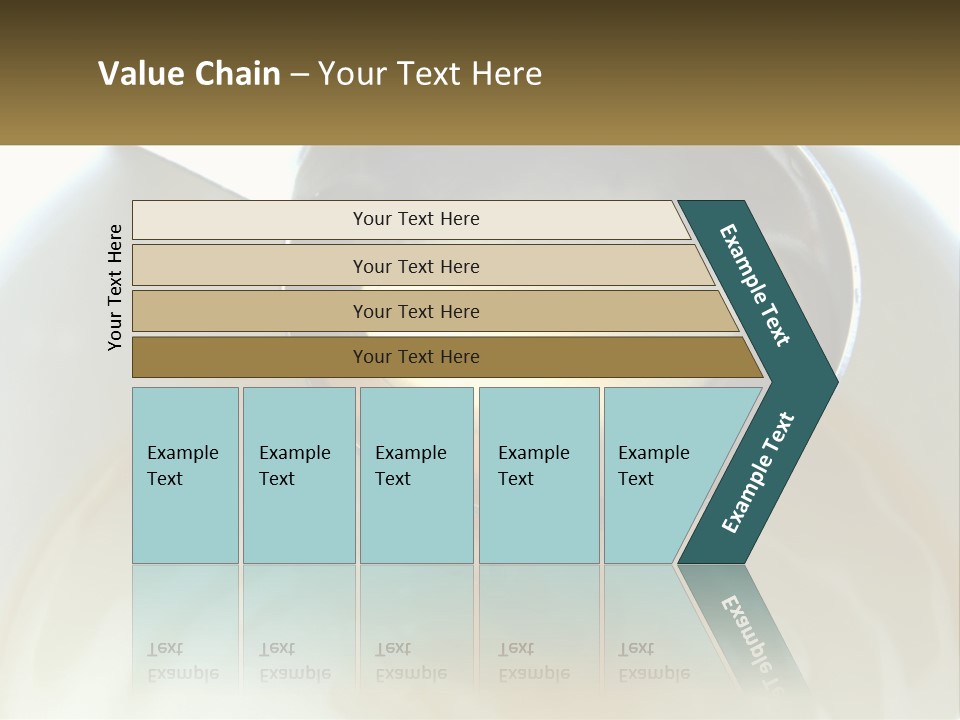 Value Chain – Your Text Here

Your Text Here

Your Text Here

Your Text Here

Your Text Here

Your Text Here

Example Text

Example Text

Example Text

Example Text

Example Text

Example Text

Example Text